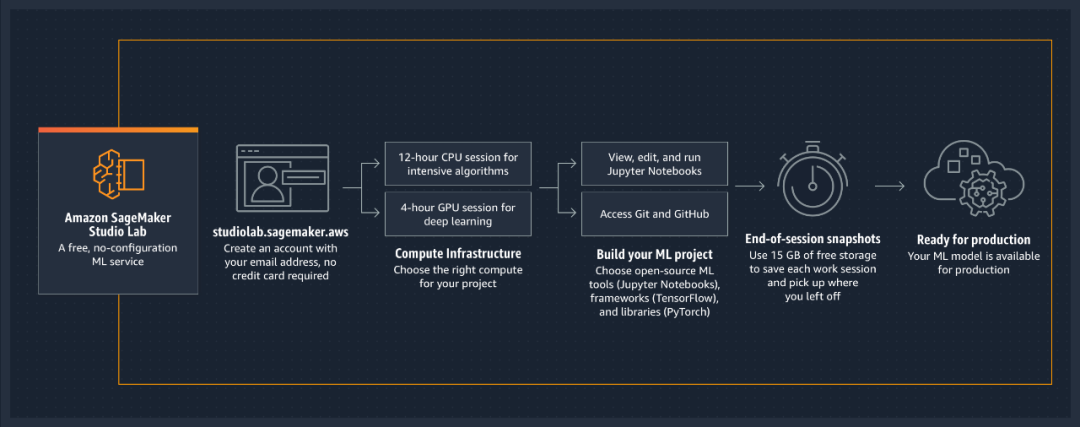 Amazon SageMaker Studio Lab
A free, no-configuration ML service

studiolab.sagemaker.aws
Create an account with your email address, no credit card required

12-hour CPU session for intensive algorithms

4-hour GPU session for deep learning

Compute Infrastructure
Choose the right compute for your project

View, edit, and run Jupyter Notebooks

Access Git and GitHub

Build your ML project
Choose open-source ML tools (Jupyter Notebooks), frameworks (TensorFlow), and libraries (PyTorch)

End-of-session snapshots
Use 15 GB of free storage to save each work session and pick up where you left off

Ready for production
Your ML model is available for production